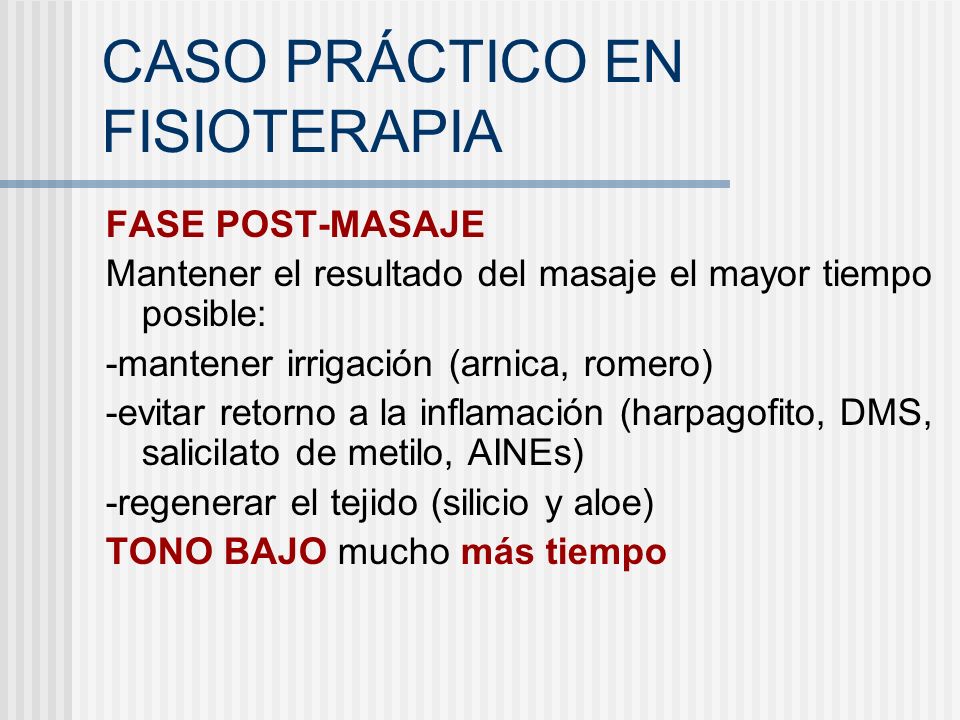 CASO PRÁCTICO EN FISIOTERAPIA

FASE POST-MASAJE

Mantener el resultado del masaje el mayor tiempo posible:

-mantener irrigación (arnica, romero)

-evitar retorno a la inflamación (harpagofito, DMS, salicilato de metilo, AINEs)

-regenerar el tejido (silicio y aloe)

TONO BAJO mucho más tiempo